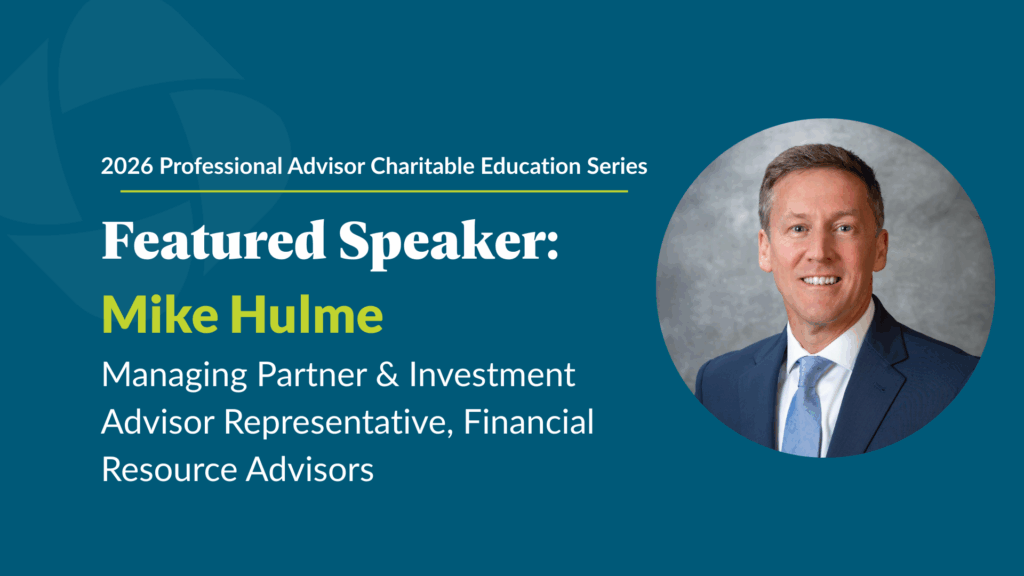 2026 Professional Advisor Charitable Education Series

Featured Speaker:

Mike Hulme

Managing Partner & Investment Advisor Representative, Financial Resource Advisors